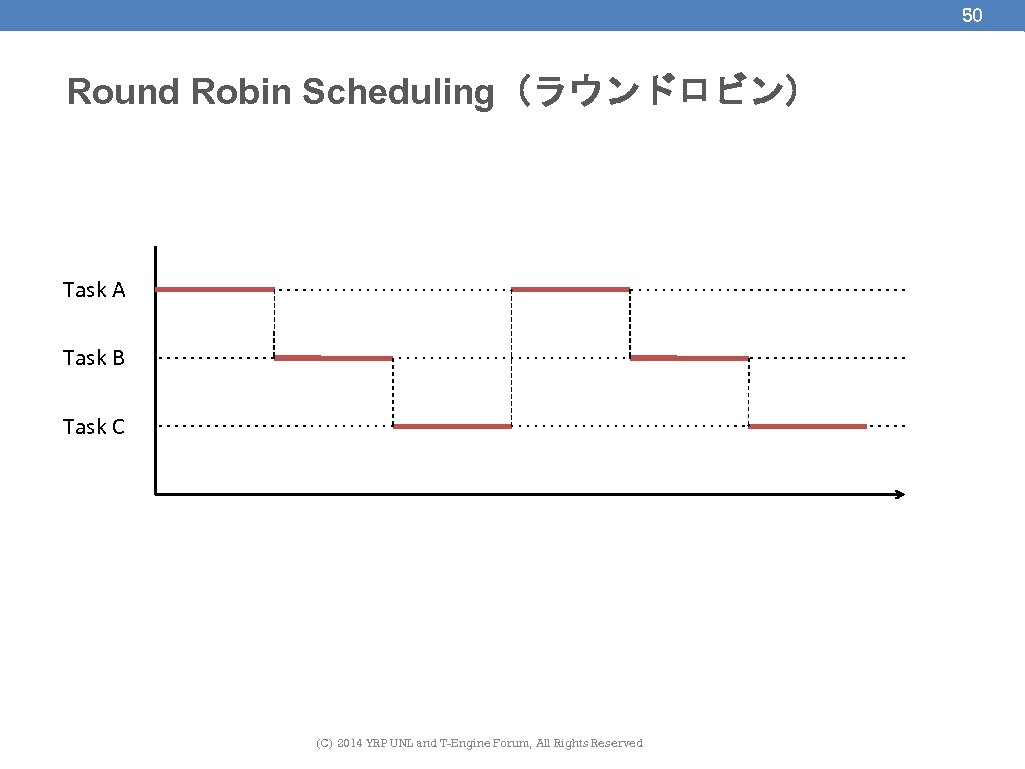 50

Round Robin Scheduling（ラウンドロビン）

Task A

Task B

Task C

(C) 2014 YRP UNL and T-Engine Forum, All Rights Reserved